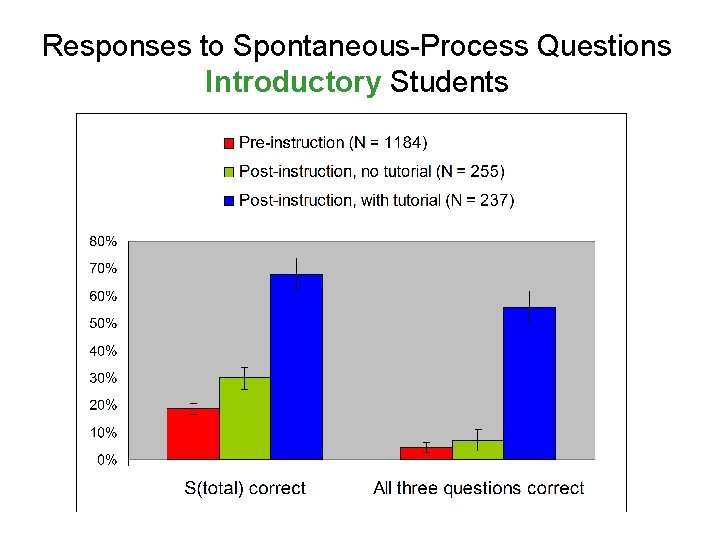 Responses to Spontaneous-Process Questions
Introductory Students

Pre-instruction (N = 1184)
Post-instruction, no tutorial (N = 255)
Post-instruction, with tutorial (N = 237)

80%
70%
60%
50%
40%
30%
20%
10%
0%

S(total) correct
All three questions correct